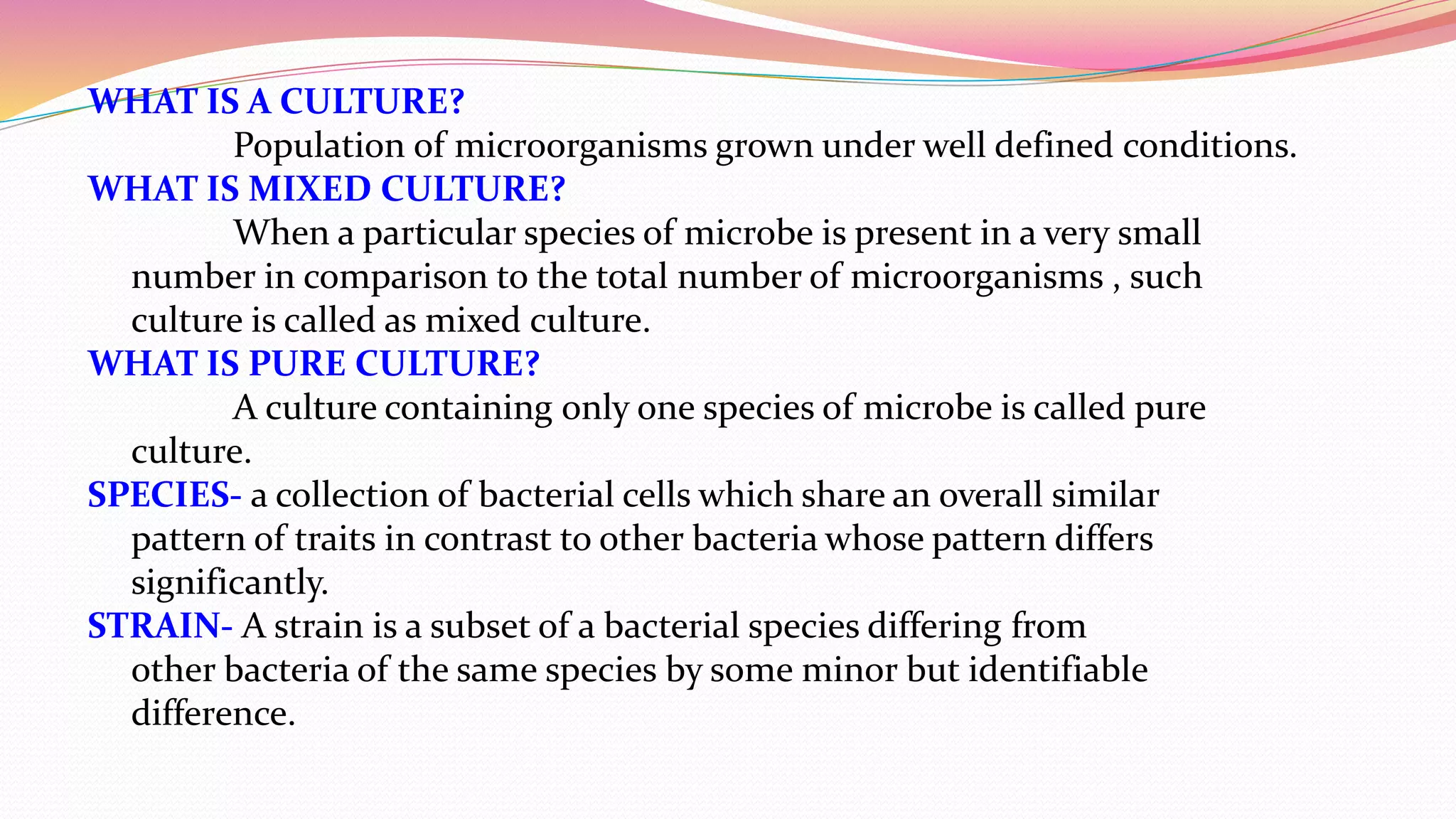 WHAT IS A CULTURE?

Population of microorganisms grown under well defined conditions.

WHAT IS MIXED CULTURE?

When a particular species of microbe is present in a very small number in comparison to the total number of microorganisms , such culture is called as mixed culture.

WHAT IS PURE CULTURE?

A culture containing only one species of microbe is called pure culture.

SPECIES- a collection of bacterial cells which share an overall similar pattern of traits in contrast to other bacteria whose pattern differs significantly.

STRAIN- A strain is a subset of a bacterial species differing from other bacteria of the same species by some minor but identifiable difference.